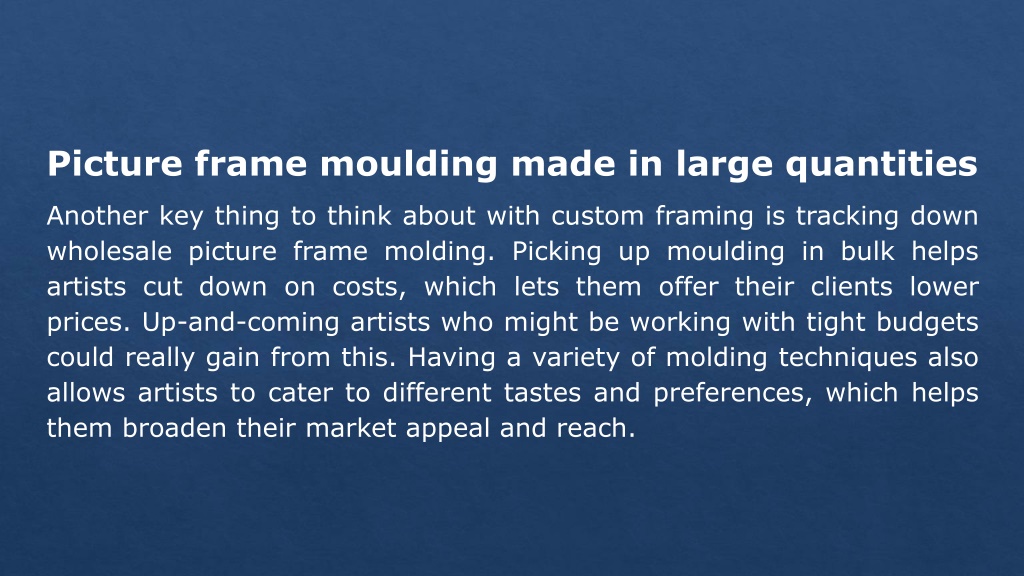 Picture frame moulding made in large quantities

Another key thing to think about with custom framing is tracking down wholesale picture frame molding. Picking up moulding in bulk helps artists cut down on costs, which lets them offer their clients lower prices. Up-and-coming artists who might be working with tight budgets could really gain from this. Having a variety of molding techniques also allows artists to cater to different tastes and preferences, which helps them broaden their market appeal and reach.